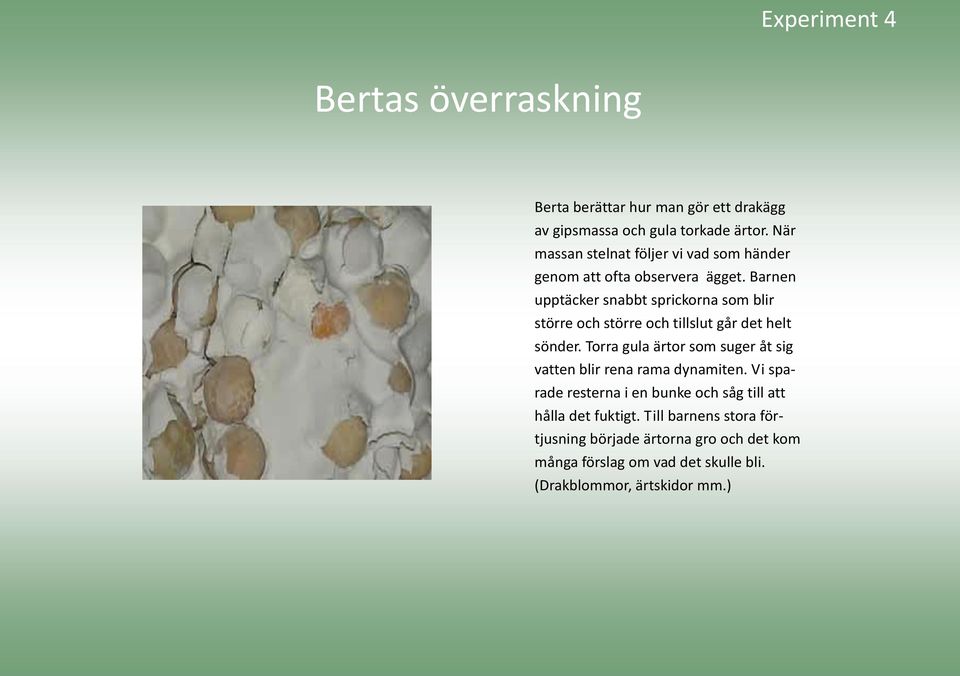 Experiment 4

Bertas överraskning

Berta berättar hur man gör ett drakägg av gipsmassa och gula torkade ärtor. När massan stelnat följer vi vad som händer genom att ofta observera ägget. Barnen upptäcker snabbt sprickorna som blir större och större och tillslut går det helt sönder. Torra gula ärtor som suger åt sig vatten blir rena rama dynamiten. Vi sparade resterna i en bunke och såg till att hålla det fuktigt. Till barnens stora förtjusning började ärtorna gro och det kom många förslag om vad det skulle bli. (Drakblommor, ärtskidor mm.)